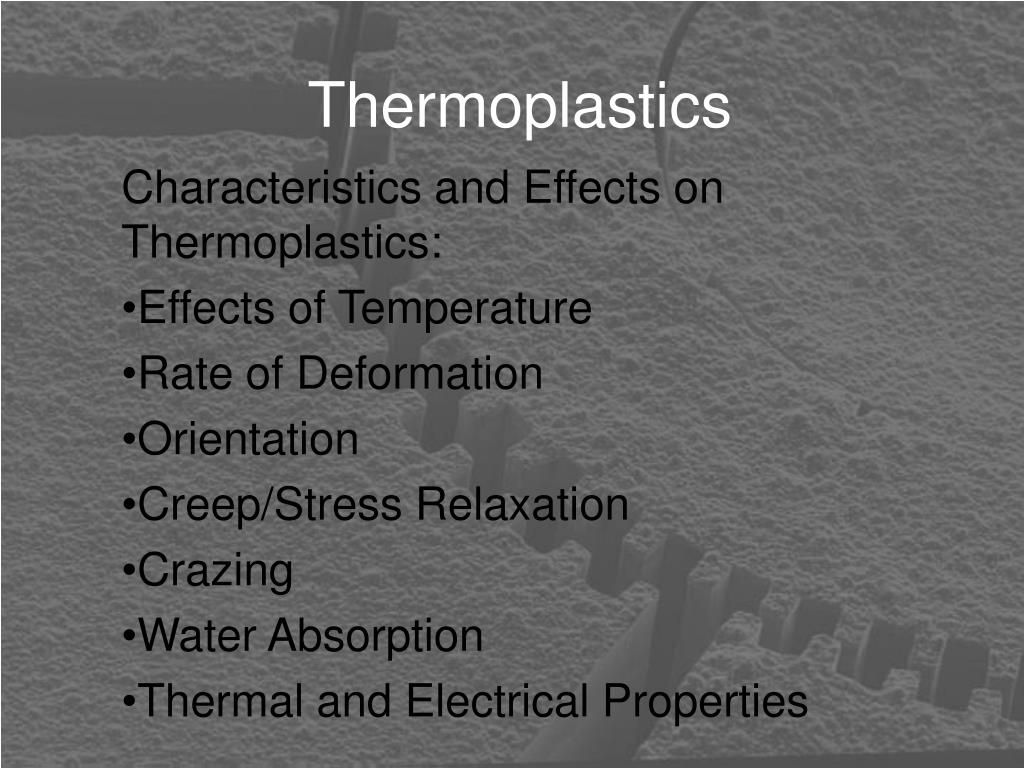 Thermoplastics

Characteristics and Effects on Thermoplastics:

•Effects of Temperature

•Rate of Deformation

•Orientation

•Creep/Stress Relaxation

•Crazing

•Water Absorption

•Thermal and Electrical Properties